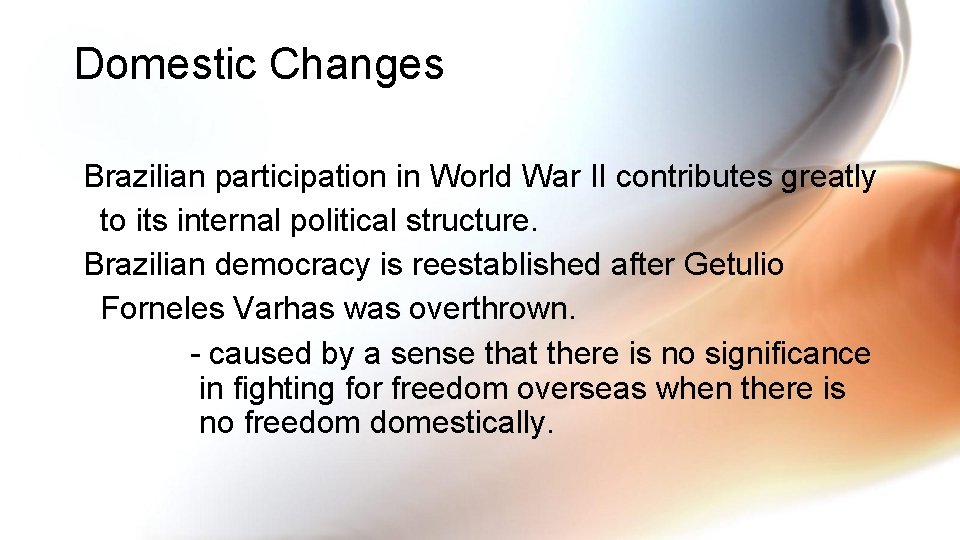 Domestic Changes

Brazilian participation in World War II contributes greatly to its internal political structure.

Brazilian democracy is reestablished after Getulio Forneles Varhas was overthrown.

- caused by a sense that there is no significance in fighting for freedom overseas when there is no freedom domestically.